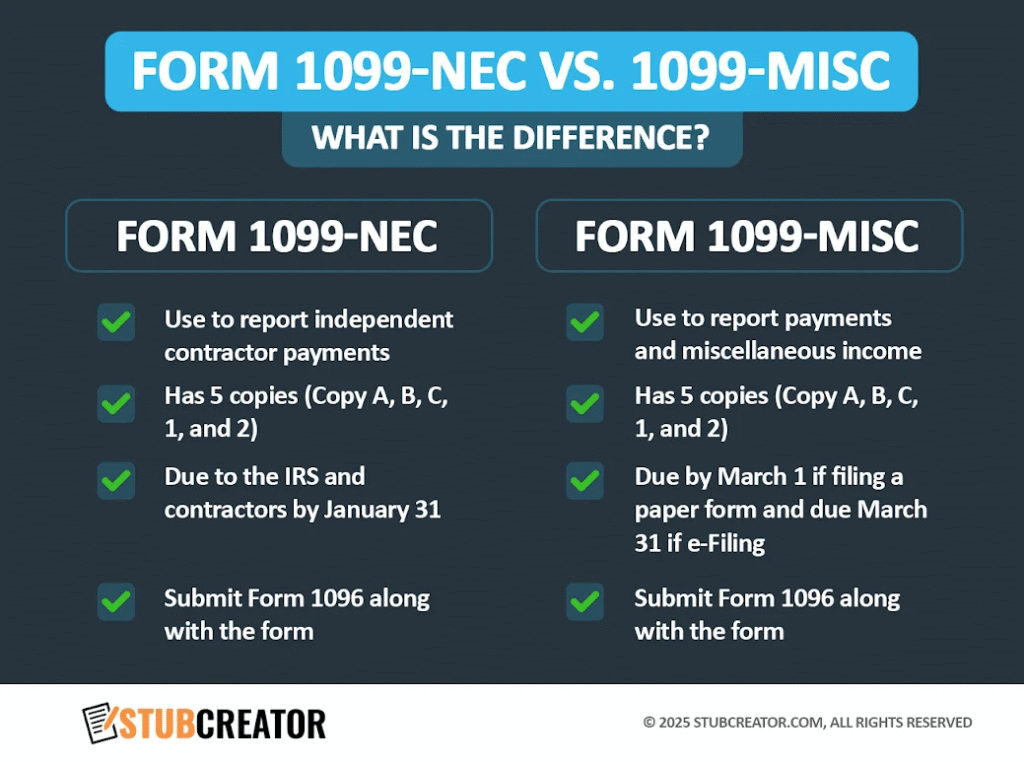 FORM 1099-NEC VS. 1099-MISC

WHAT IS THE DIFFERENCE?

FORM 1099-NEC

Use to report independent contractor payments

Has 5 copies (Copy A, B, C, 1, and 2)

Due to the IRS and contractors by January 31

Submit Form 1096 along with the form

FORM 1099-MISC

Use to report payments and miscellaneous income

Has 5 copies (Copy A, B, C, 1, and 2)

Due by March 1 if filing a paper form and due March 31 if e-Filing

Submit Form 1096 along with the form

STUBCREATOR

© 2025 STUBCREATOR.COM, ALL RIGHTS RESERVED